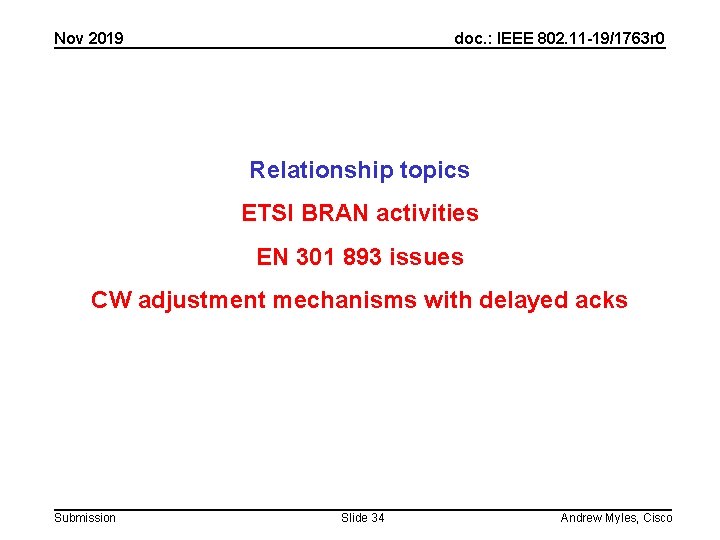 Nov 2019

doc.: IEEE 802.11-19/1763r0

Relationship topics

ETSI BRAN activities

EN 301 893 issues

CW adjustment mechanisms with delayed acks

Submission

Slide 34

Andrew Myles, Cisco